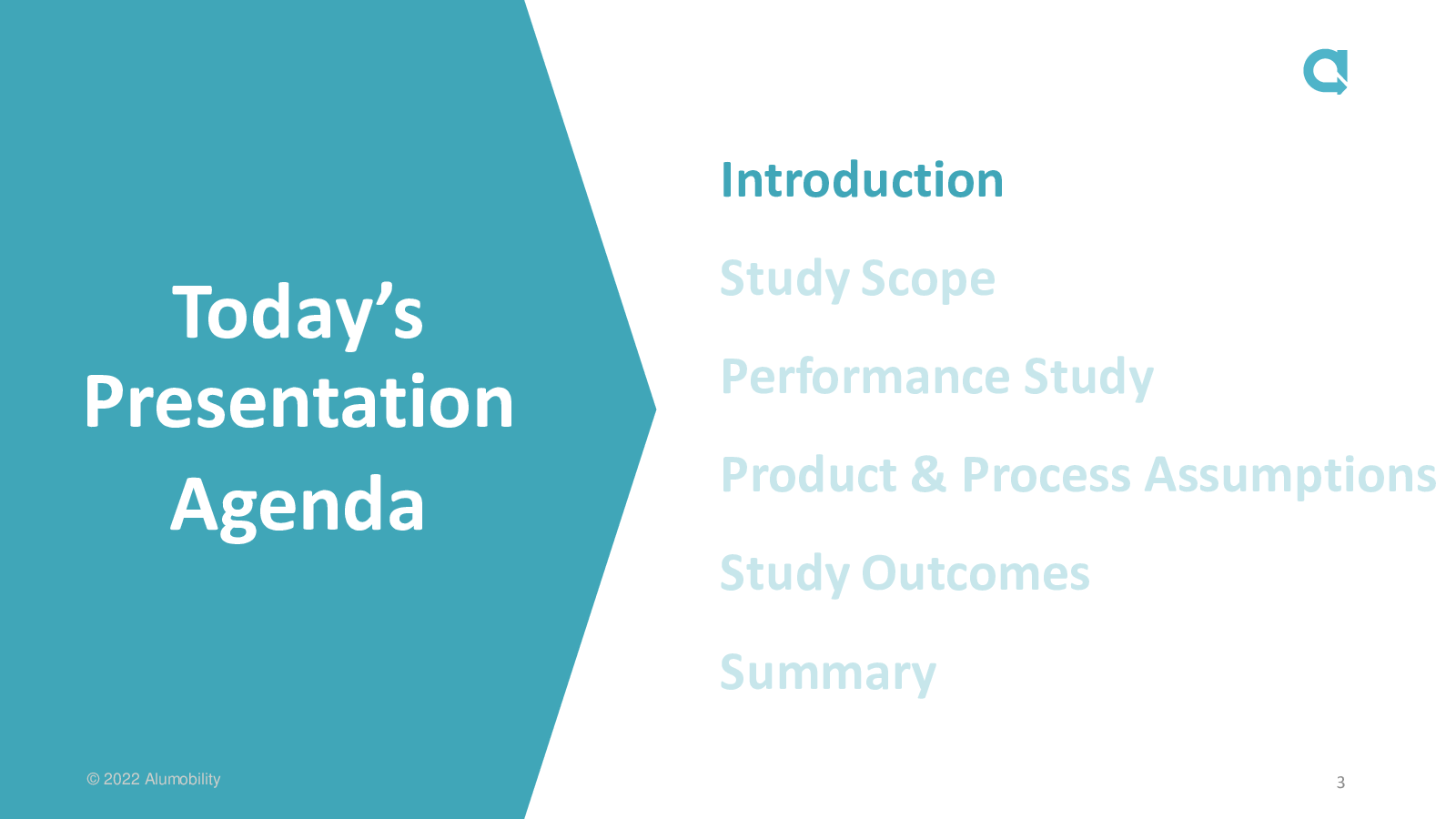 Today's Presentation Agenda

Introduction

Study Scope

Performance Study

Product & Process Assumptions

Study Outcomes

Summary

© 2022 Alumobility

3